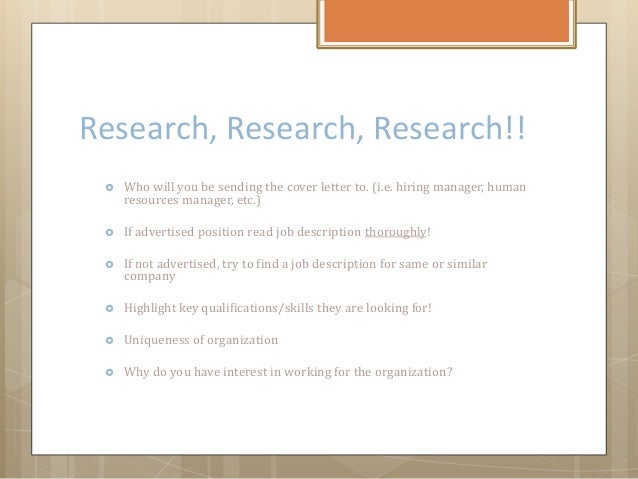 Research, Research, Research!!

Who will you be sending the cover letter to. (i.e. hiring manager, human resources manager, etc.)

If advertised position read job description thoroughly!

If not advertised, try to find a job description for same or similar company

Highlight key qualifications/skills they are looking for!

Uniqueness of organization

Why do you have interest in working for the organization?